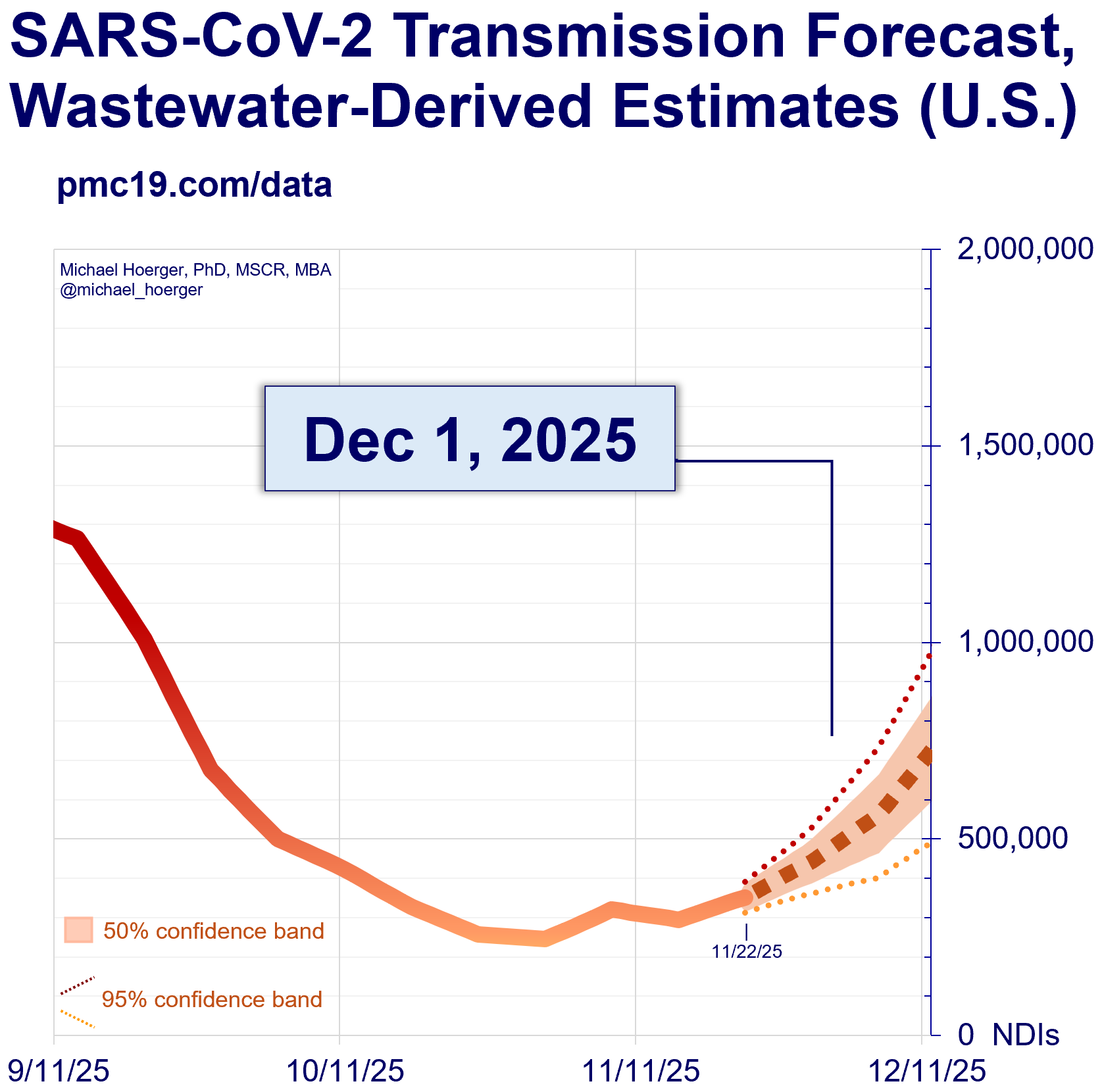 SARS-CoV-2 Transmission Forecast, Wastewater-Derived Estimates (U.S.)

pmc19.com/data

Michael Hoerger, PhD, MSCR, MBA
@michael_hoerger

Dec 1, 2025

2,000,000
1,500,000
1,000,000
500,000
0 NDIs

11/22/25

50% confidence band

95% confidence band

9/11/25
10/11/25
11/11/25
12/11/25